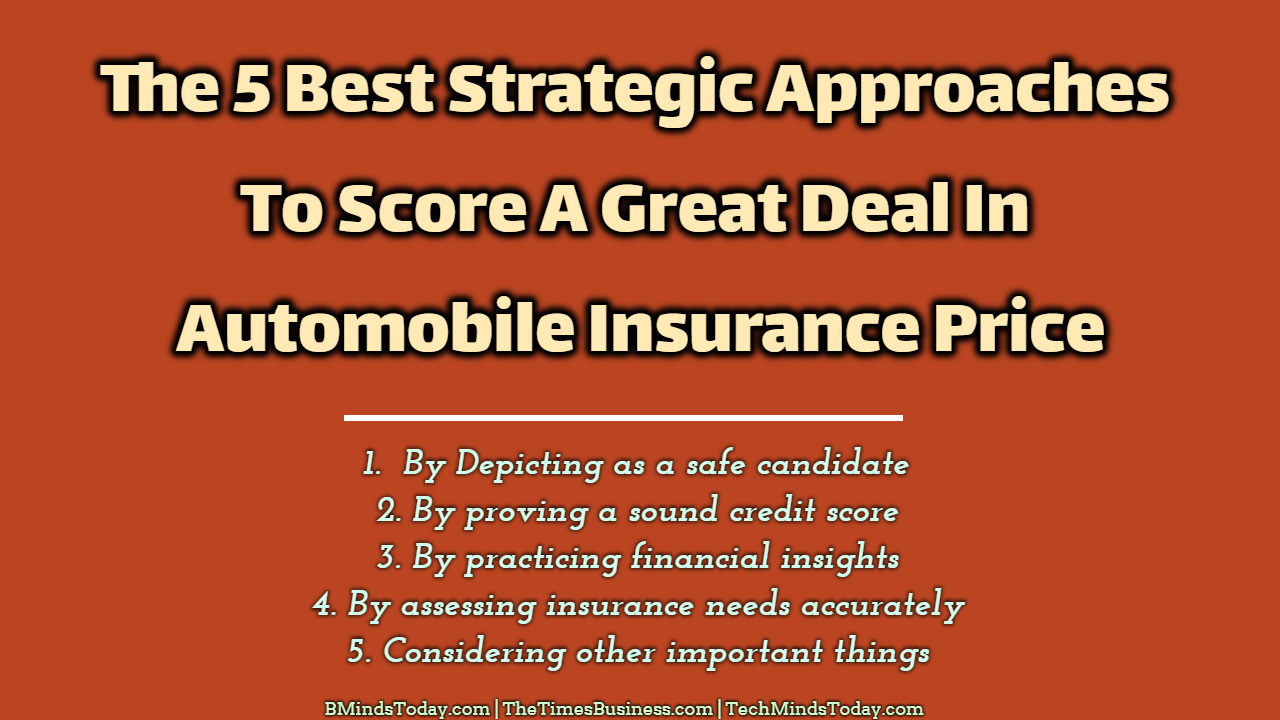 The 5 Best Strategic Approaches To Score A Great Deal In Automobile Insurance Price

1. By Depicting as a safe candidate
2. By proving a sound credit score
3. By practicing financial insights
4. By assessing insurance needs accurately
5. Considering other important things

BMindsToday.com | TheTimesBusiness.com | TechMindsToday.com